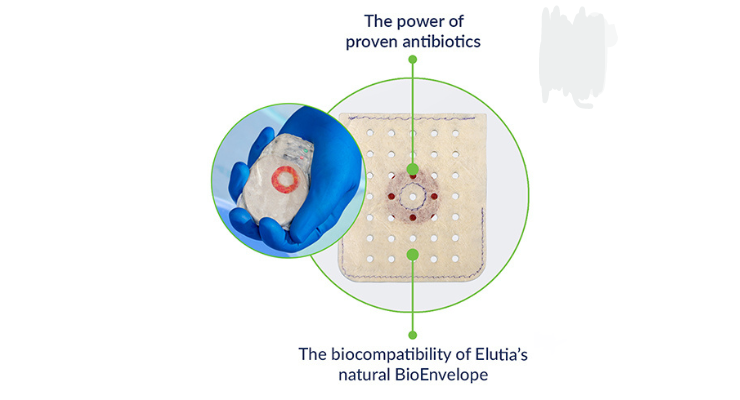 The power of proven antibiotics

The biocompatibility of Elutia's natural BioEnvelope